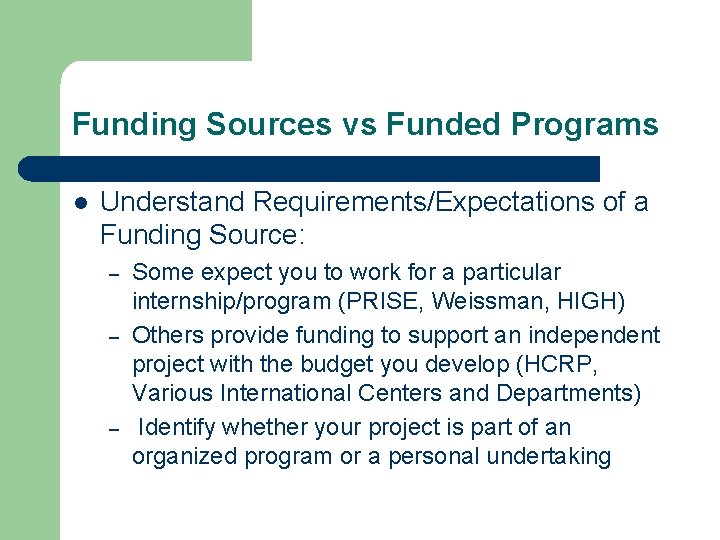 Funding Sources vs Funded Programs

• Understand Requirements/Expectations of a Funding Source:

- Some expect you to work for a particular internship/program (PRISE, Weissman, HIGH)
- Others provide funding to support an independent project with the budget you develop (HCRP, Various International Centers and Departments)
- Identify whether your project is part of an organized program or a personal undertaking